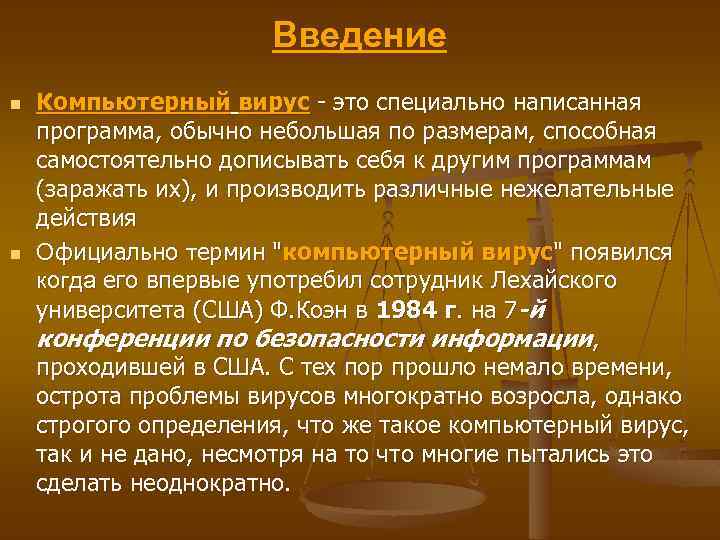 Введение

Компьютерный вирус - это специально написанная программа, обычно небольшая по размерам, способная самостоятельно дописывать себя к другим программам (заражать их), и производить различные нежелательные действия

Официально термин "компьютерный вирус" появился когда его впервые употребил сотрудник Лехайского университета (США) Ф.Коэн в 1984 г. на 7-й конференции по безопасности информации, проходившей в США. С тех пор прошло немало времени, острота проблемы вирусов многократно возросла, однако строгого определения, что же такое компьютерный вирус, так и не дано, несмотря на то что многие пытались это сделать неоднократно.